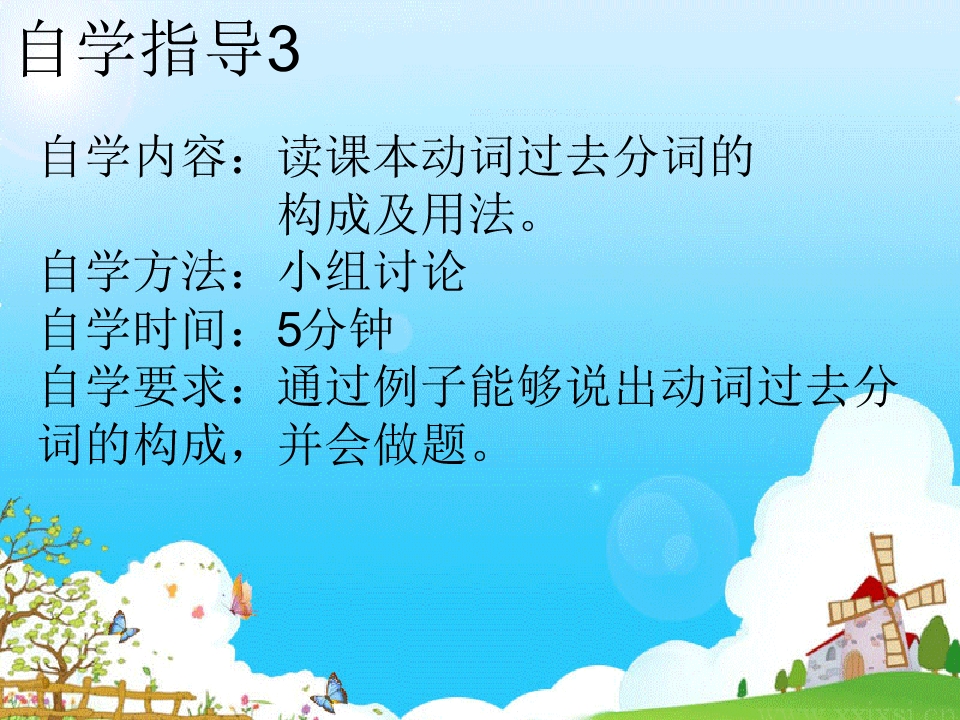 自学指导3

自学内容：读课本动词过去分词的构成及用法。

自学方法：小组讨论

自学时间：5分钟

自学要求：通过例子能够说出动词过去分词的构成，并会做题。